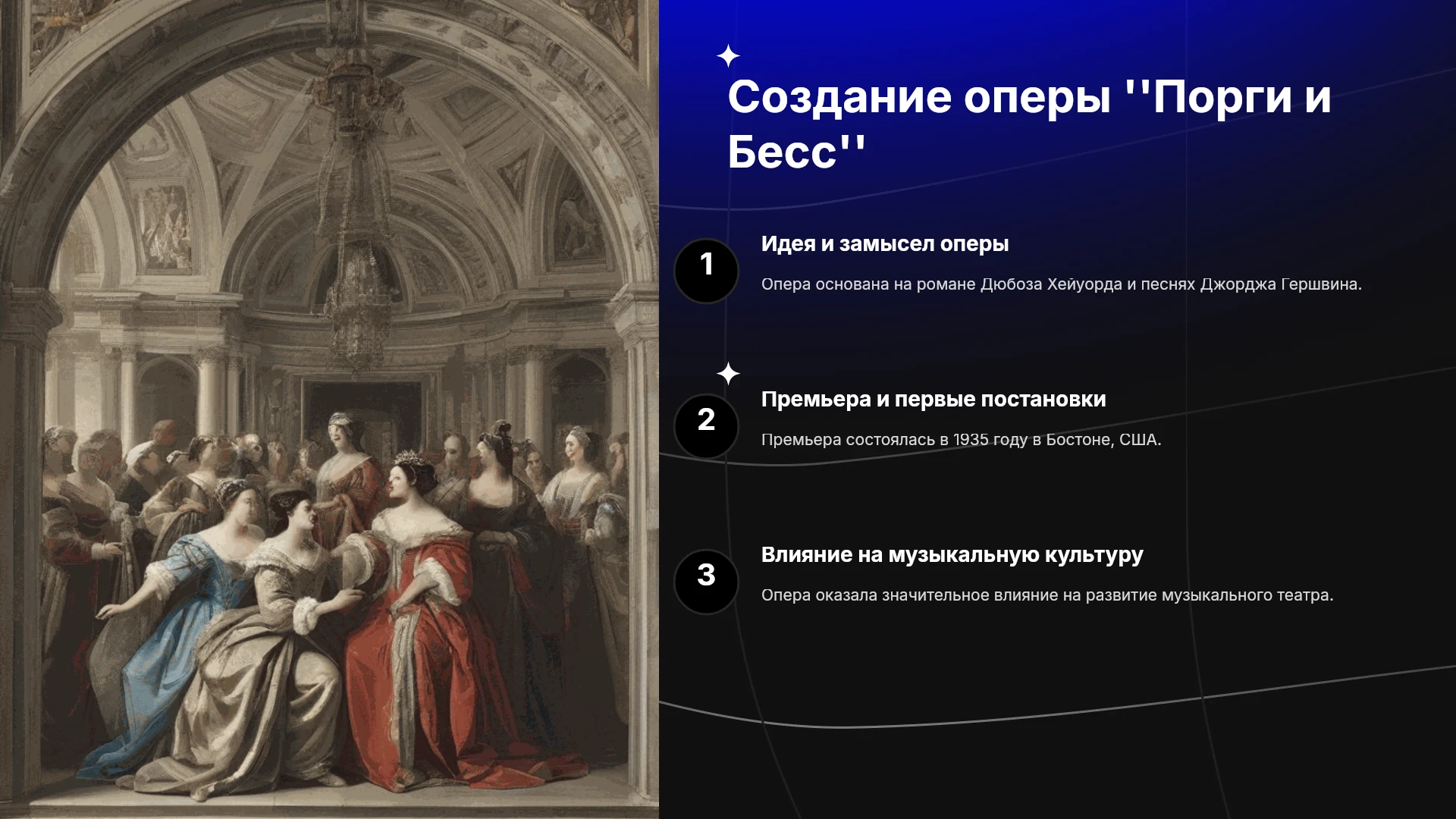 Создание оперы ''Порги и Бесс''

1

Идея и замысел оперы

Опера основана на романе Дюбоза Хейуорда и песнях Джорджа Гершвина.

2

Премьера и первые постановки

Премьера состоялась в 1935 году в Бостоне, США.

3

Влияние на музыкальную культуру

Опера оказала значительное влияние на развитие музыкального театра.